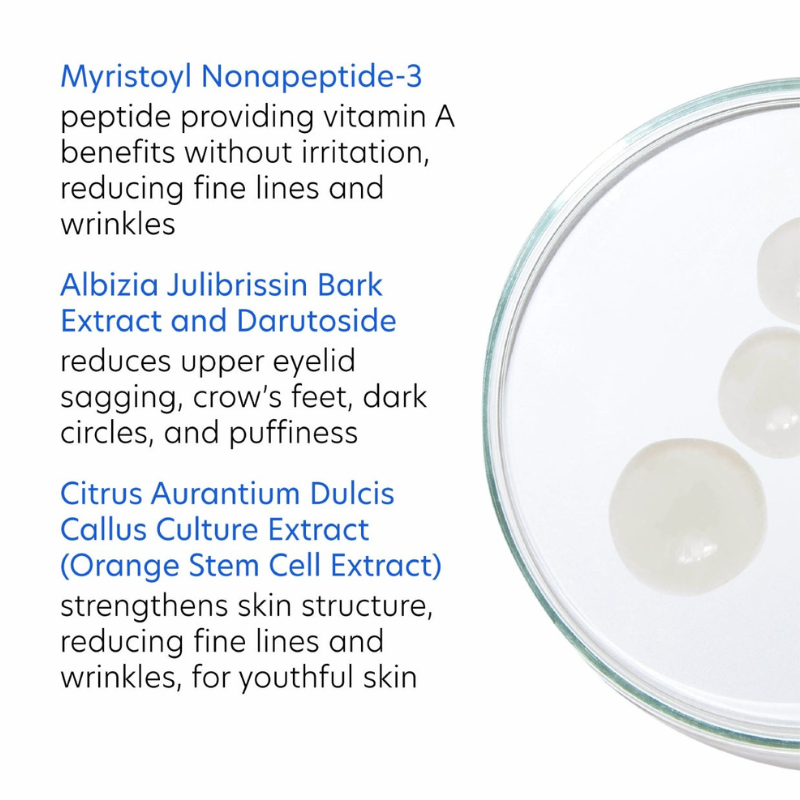 Myristoyl Nonapeptide-3
peptide providing vitamin A benefits without irritation, reducing fine lines and wrinkles

Albizia Julibrissin Bark Extract and Darutoside
reduces upper eyelid sagging, crow's feet, dark circles, and puffiness

Citrus Aurantium Dulcis Callus Culture Extract (Orange Stem Cell Extract)
strengthens skin structure, reducing fine lines and wrinkles, for youthful skin